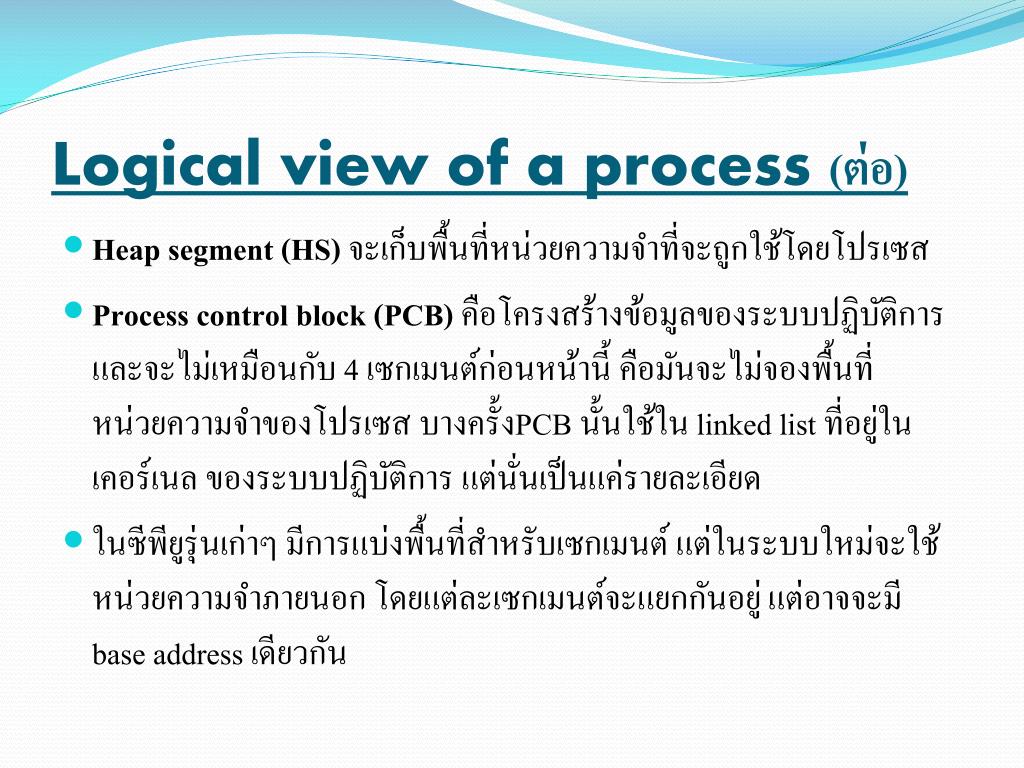 Logical view of a process (ต่อ)

Heap segment (HS) จะเก็บพื้นที่หน่วยความจำที่จะถูกใช้โดยโปรเซส

Process control block (PCB) คือโครงสร้างข้อมูลของระบบปฏิบัติการ และจะไม่เหมือนกับ 4 เซกเมนต์ก่อนหน้านี้ คือมันจะไม่จองพื้นที่หน่วยความจำของโปรเซส บางครั้งPCB นั้นใช้ใน linked list ที่อยู่ในเคอร์เนล ของระบบปฏิบัติการ แต่นั่นเป็นแค่รายละเอียด

ในซีพียูรุ่นเก่าๆ มีการแบ่งพื้นที่สำหรับเซกเมนต์ แต่ในระบบใหม่จะใช้หน่วยความจำภายนอก โดยแต่ละเซกเมนต์จะแยกกันอยู่ แต่อาจจะมี base address เดียวกัน